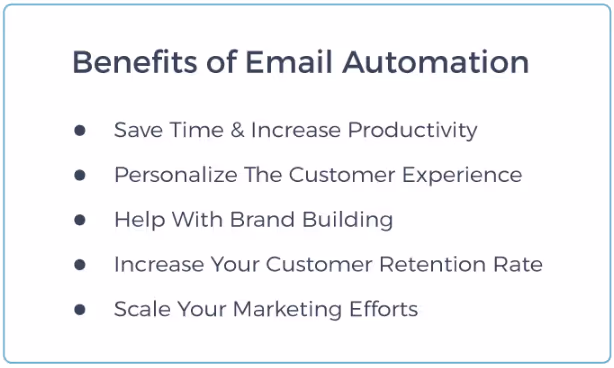 Benefits of Email Automation

- Save Time & Increase Productivity
- Personalize The Customer Experience
- Help With Brand Building
- Increase Your Customer Retention Rate
- Scale Your Marketing Efforts